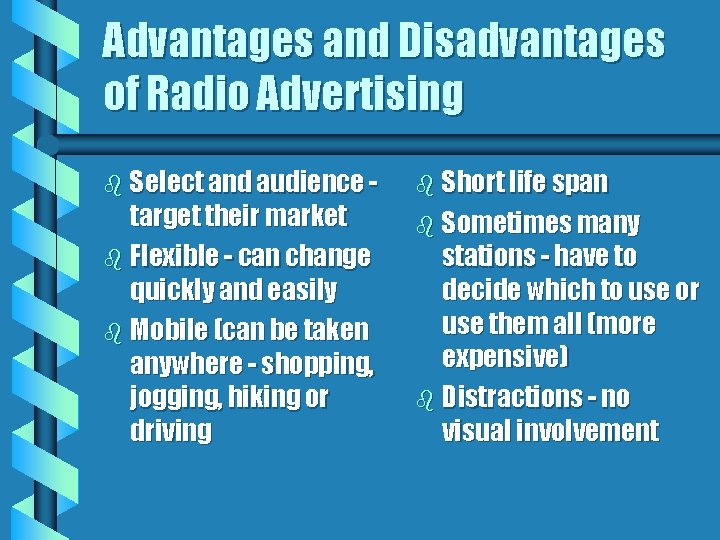 Advantages and Disadvantages of Radio Advertising

- Select and audience - target their market
- Flexible - can change quickly and easily
- Mobile (can be taken anywhere - shopping, jogging, hiking or driving

- Short life span
- Sometimes many stations - have to decide which to use or use them all (more expensive)
- Distractions - no visual involvement